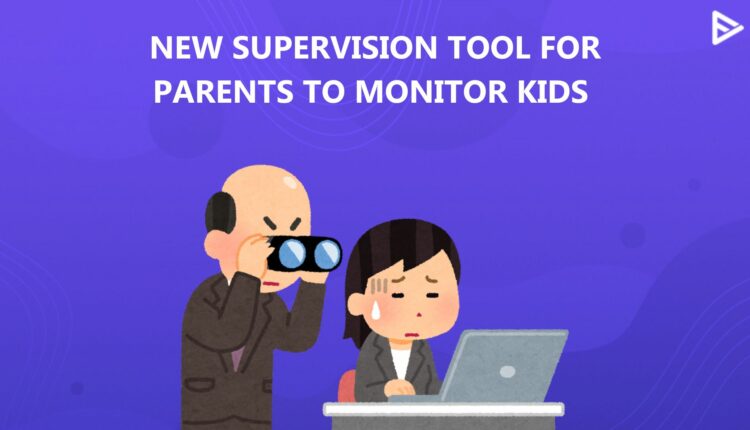 NEW SUPERVISION TOOL FOR PARENTS TO MONITOR KIDS